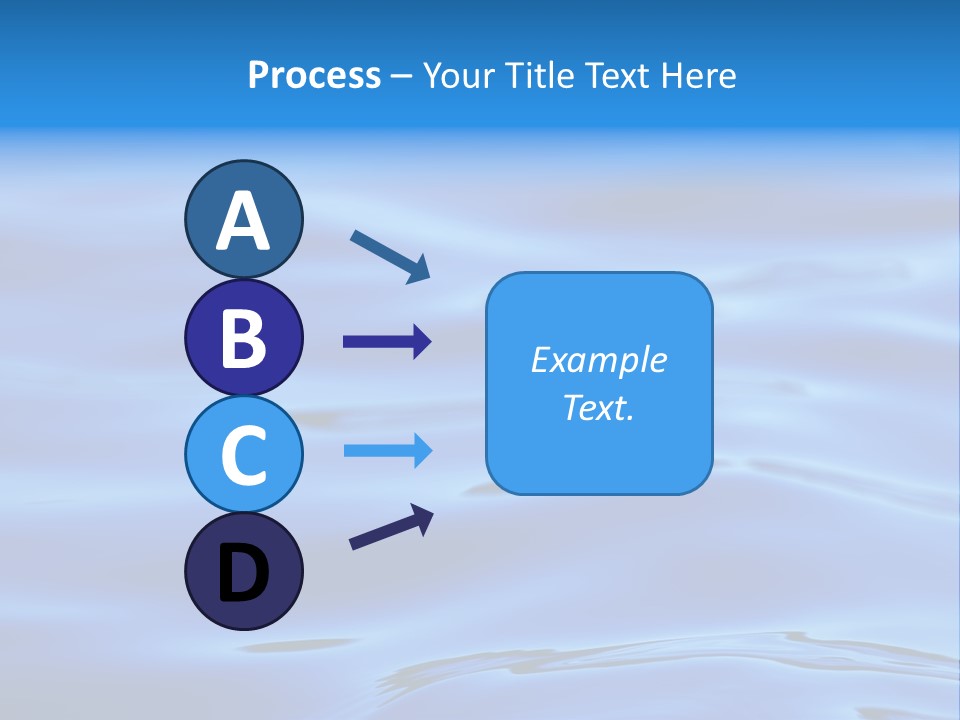 Process – Your Title Text Here

A

B

C

D

Example Text.